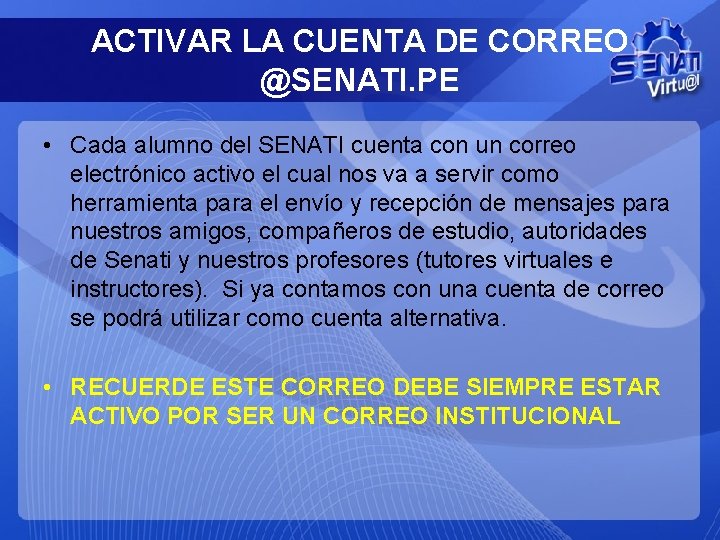 ACTIVAR LA CUENTA DE CORREO @SENATI.PE

SENATI Virtu@l

• Cada alumno del SENATI cuenta con un correo electrónico activo el cual nos va a servir como herramienta para el envío y recepción de mensajes para nuestros amigos, compañeros de estudio, autoridades de Senati y nuestros profesores (tutores virtuales e instructores). Si ya contamos con una cuenta de correo se podrá utilizar como cuenta alternativa.

• RECUERDE ESTE CORREO DEBE SIEMPRE ESTAR ACTIVO POR SER UN CORREO INSTITUCIONAL